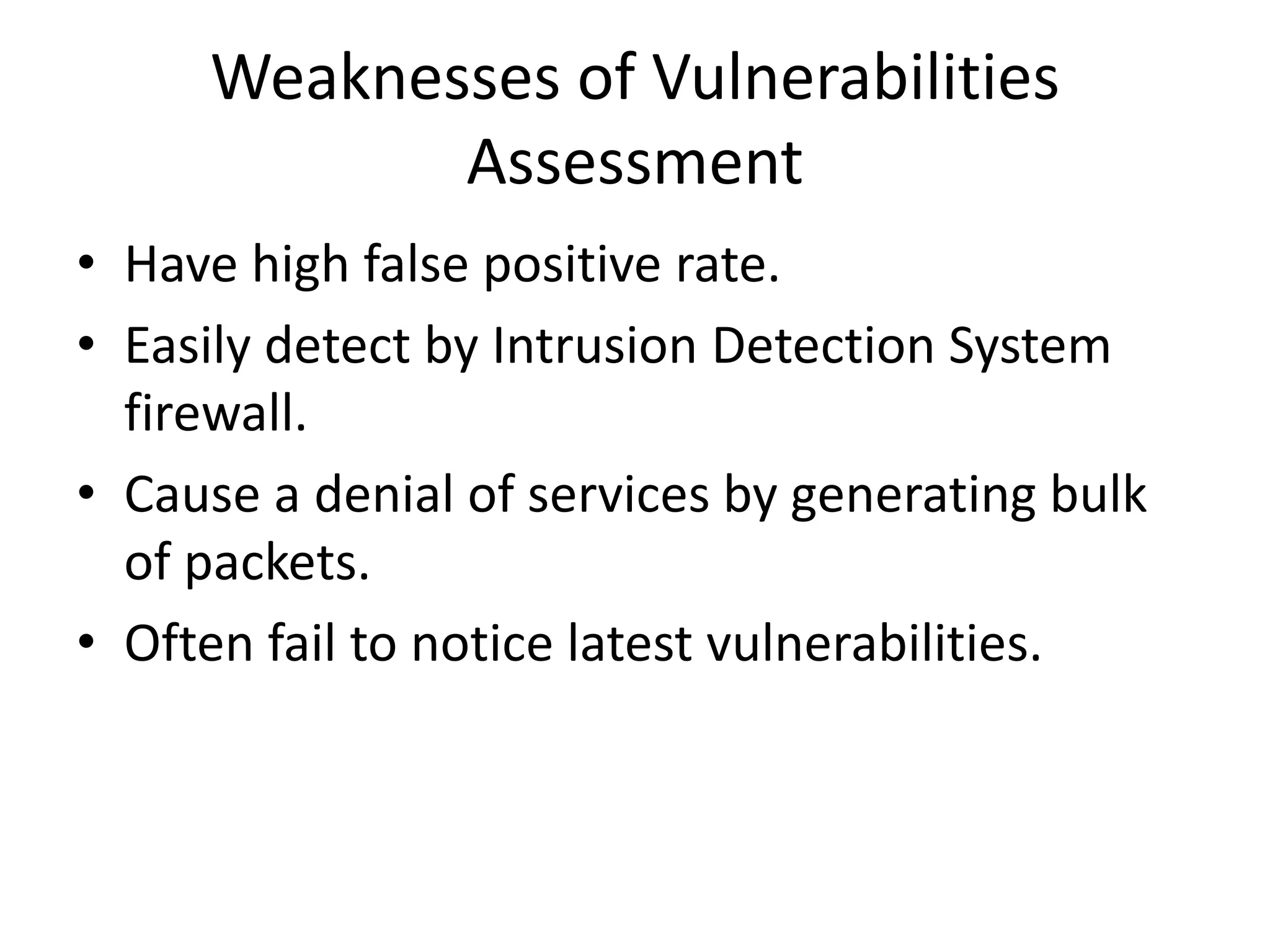 Weaknesses of Vulnerabilities Assessment

• Have high false positive rate.
• Easily detect by Intrusion Detection System firewall.
• Cause a denial of services by generating bulk of packets.
• Often fail to notice latest vulnerabilities.